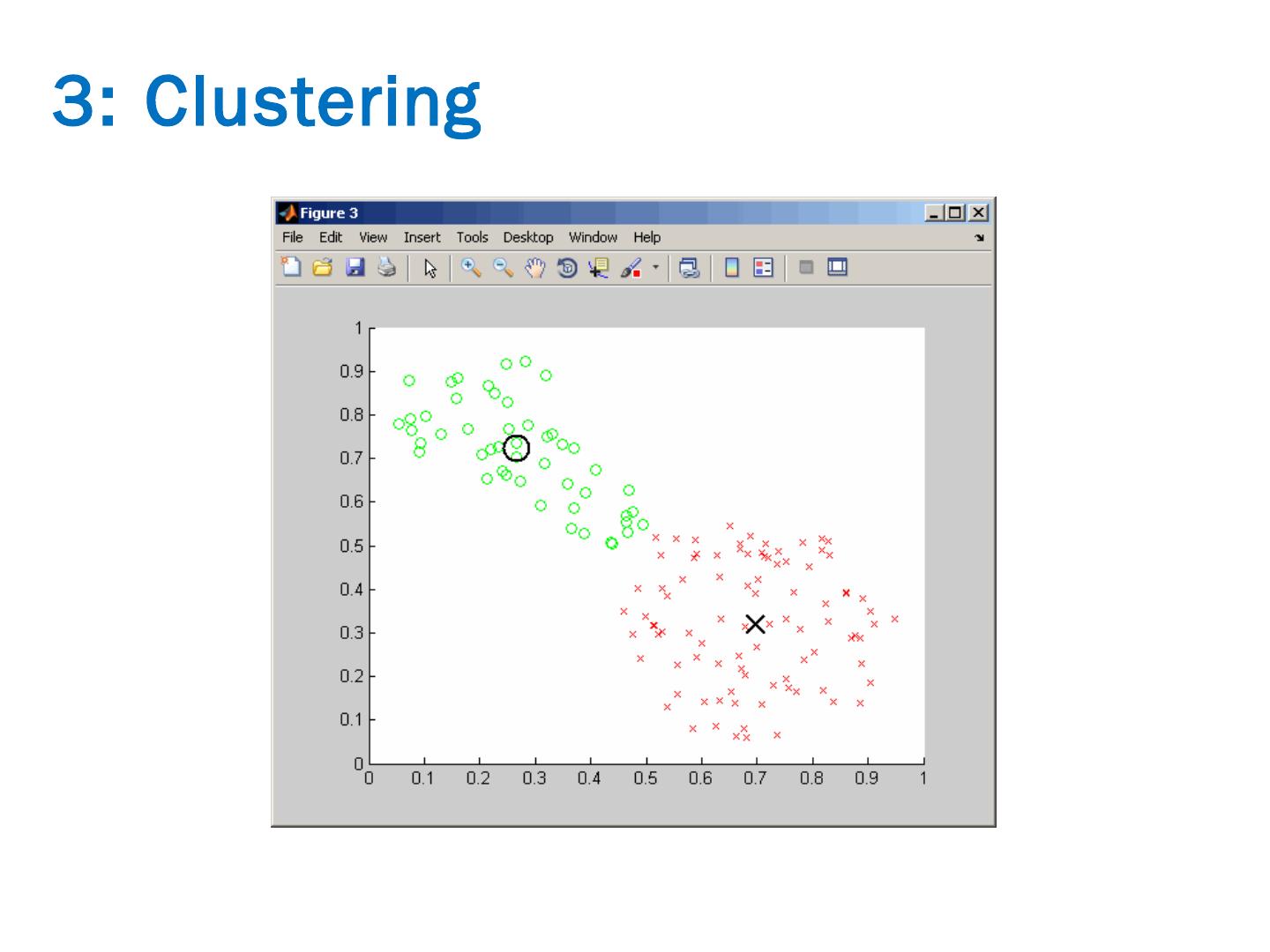 3: Clustering

Figure 3

File Edit View Insert Tools Desktop Window Help

1
0.9
0.8
0.7
0.6
0.5
0.4
0.3
0.2
0.1
0

0 0.1 0.2 0.3 0.4 0.5 0.6 0.7 0.8 0.9 1